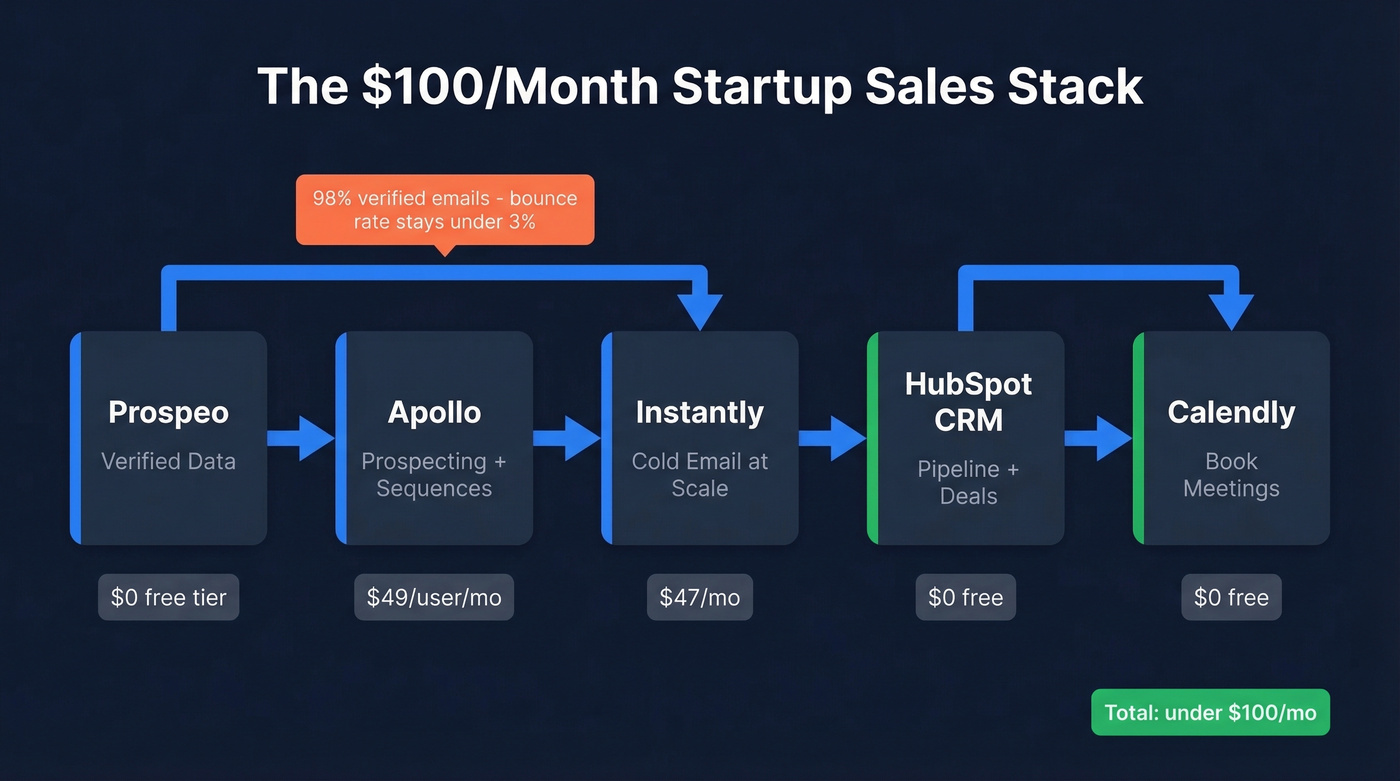 The \$100/Month Startup Sales Stack

98% verified emails - bounce rate stays under 3%

Prospeo
Verified Data

Apollo
Prospecting + Sequences

Instantly
Cold Email at Scale

HubSpot CRM
Pipeline + Deals

Calendly
Book Meetings

\$0 free tier

\$49/user/mo

\$47/mo

\$0 free

\$0 free

Total: under \$100/mo